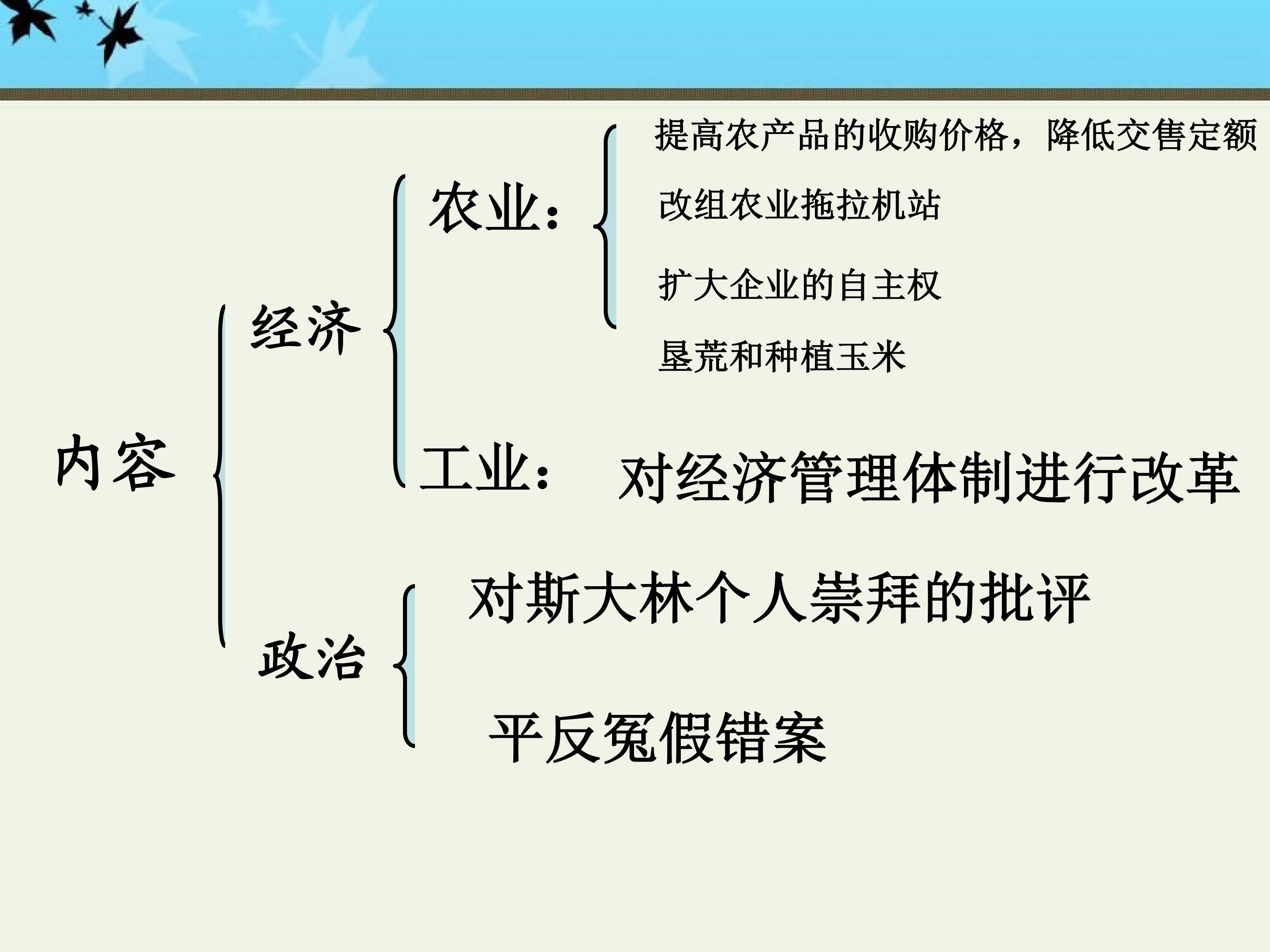 内容

经济

农业：

提高农产品的收购价格，降低交售定额

改组农业拖拉机站

扩大企业的自主权

垦荒和种植玉米

工业：

对经济管理体制进行改革

政治

对斯大林个人崇拜的批评

平反冤假错案